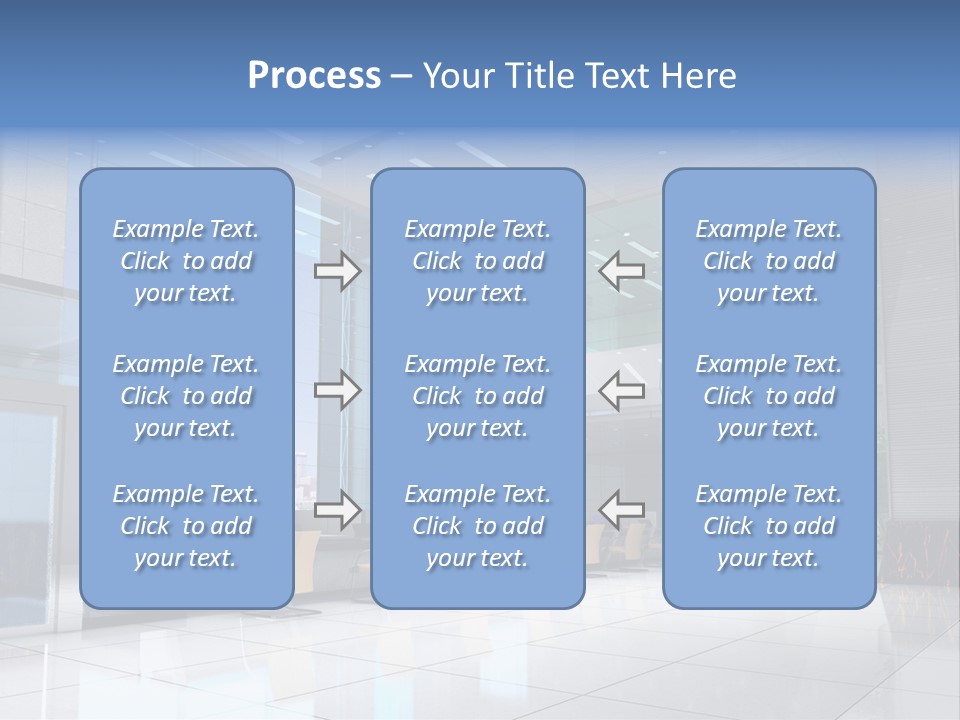 Process – Your Title Text Here

Example Text. Click to add your text.

Example Text. Click to add your text.

Example Text. Click to add your text.

Example Text. Click to add your text.

Example Text. Click to add your text.

Example Text. Click to add your text.

Example Text. Click to add your text.

Example Text. Click to add your text.

Example Text. Click to add your text.